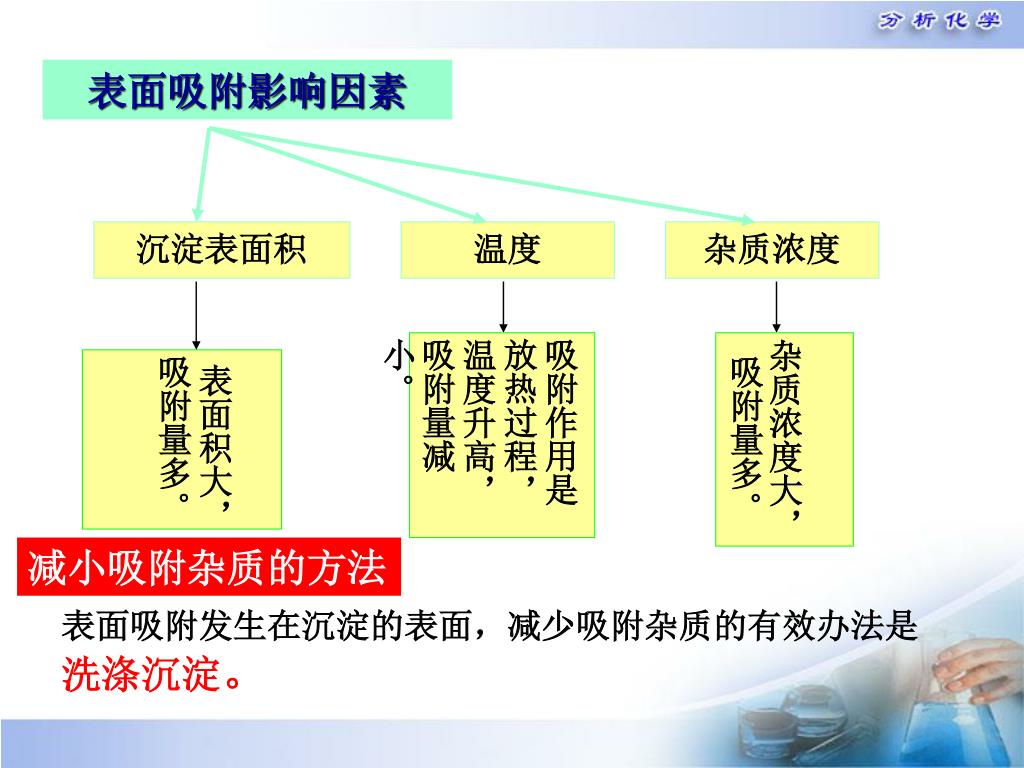 分析化学

表面吸附影响因素

沉淀表面积

温度

杂质浓度

表面积大，吸附量多。

吸附作用是放热过程，温度升高，吸附量减小。

杂质浓度大，吸附量多。

减小吸附杂质的方法

表面吸附发生在沉淀的表面，减少吸附杂质的有效办法是洗涤沉淀。